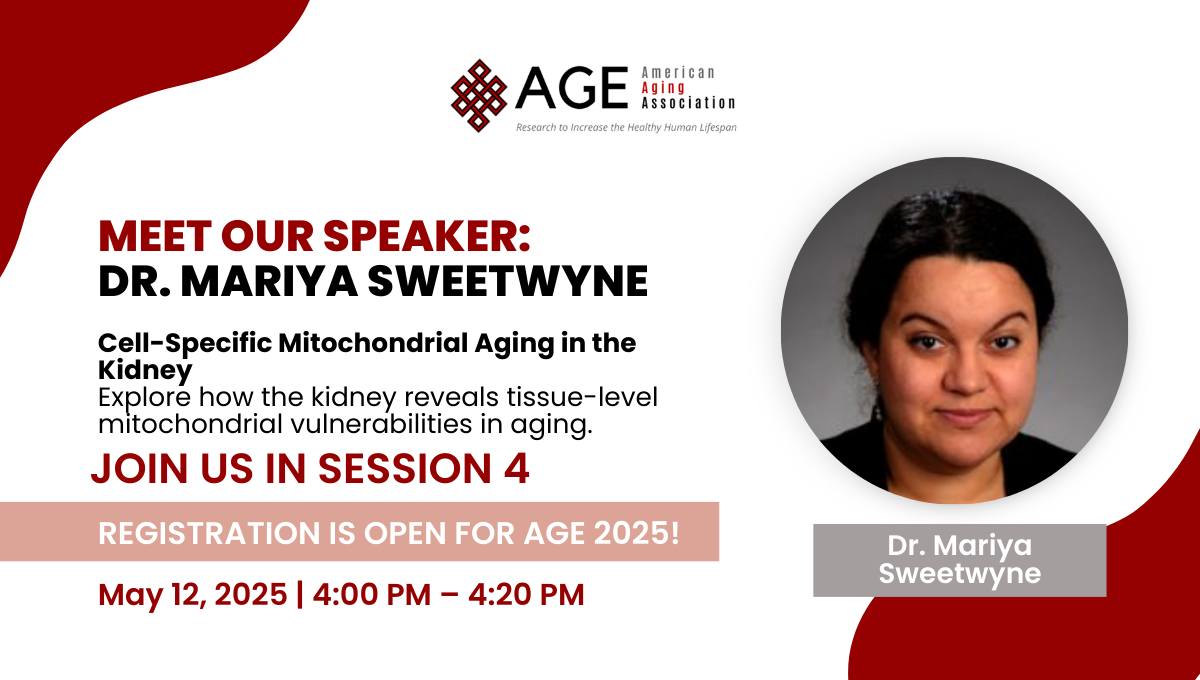 AGE American Aging Association
Research to Increase the Healthy Human Lifespan

MEET OUR SPEAKER:
DR. MARIYA SWEETWYNE

Cell-Specific Mitochondrial Aging in the Kidney
Explore how the kidney reveals tissue-level mitochondrial vulnerabilities in aging.

JOIN US IN SESSION 4

REGISTRATION IS OPEN FOR AGE 2025!

May 12, 2025 | 4:00 PM – 4:20 PM

Dr. Mariya Sweetwyne